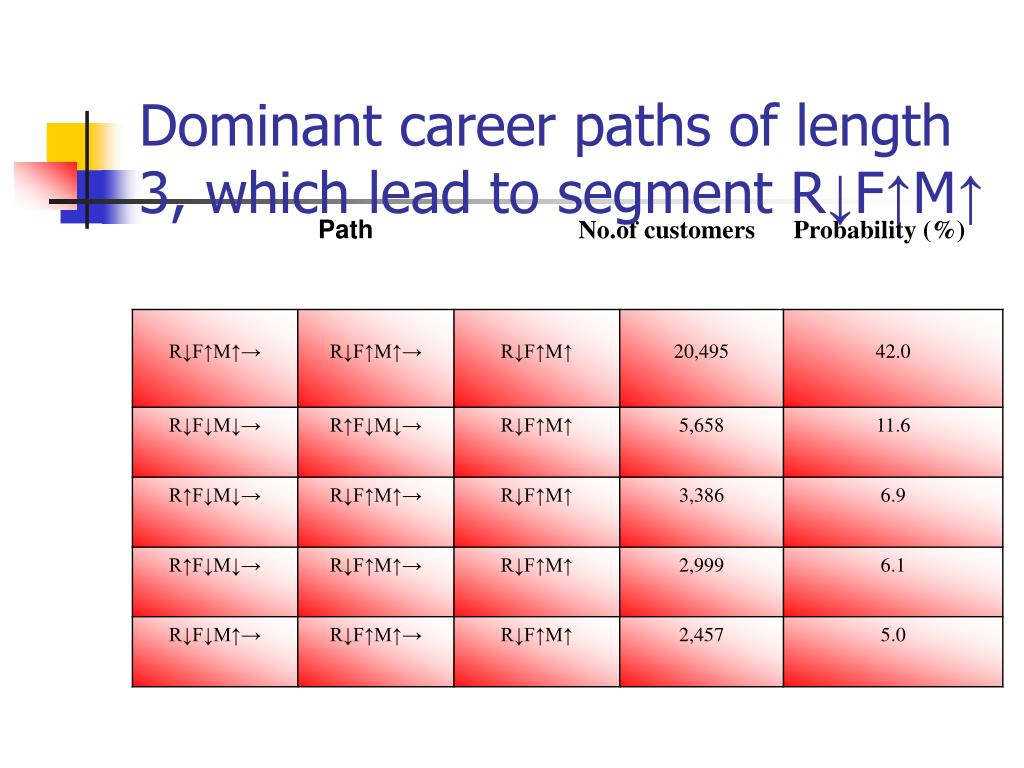 Dominant career paths of length 3, which lead to segment R↓F↑M↑

Path No.of customers Probability (%)

| R↓F↑M↑→ | R↓F↑M↑→ | R↓F↑M↑ | 20,495 | 42.0 |
|---|---|---|---|---|
| R↓F↓M↓→ | R↑F↓M↓→ | R↓F↑M↑ | 5,658 | 11.6 |
| R↑F↓M↓→ | R↓F↑M↑→ | R↓F↑M↑ | 3,386 | 6.9 |
| R↑F↓M↓→ | R↓F↑M↑→ | R↓F↑M↑ | 2,999 | 6.1 |
| R↓F↓M↑→ | R↓F↑M↑→ | R↓F↑M↑ | 2,457 | 5.0 |